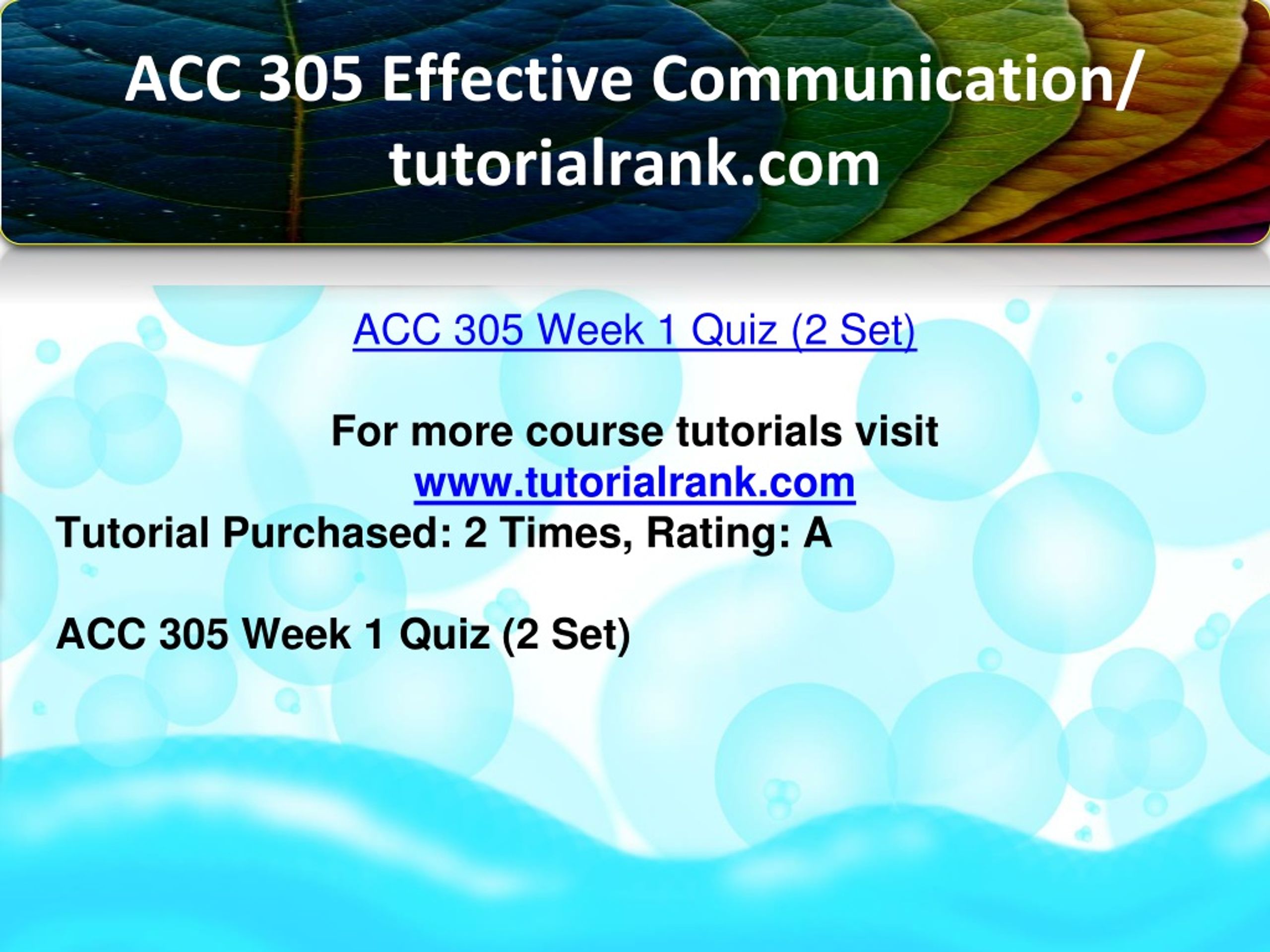 ACC 305 Effective Communication/ tutorialrank.com

ACC 305 Week 1 Quiz (2 Set)

For more course tutorials visit
www.tutorialrank.com

Tutorial Purchased: 2 Times, Rating: A

ACC 305 Week 1 Quiz (2 Set)